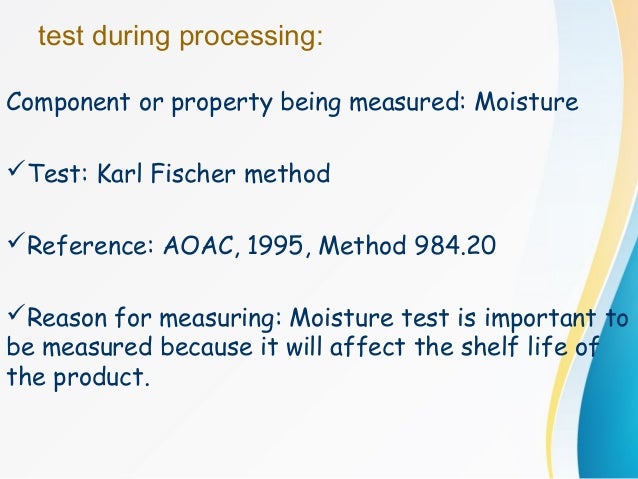 test during processing:

Component or property being measured: Moisture

✓Test: Karl Fischer method

✓Reference: AOAC, 1995, Method 984.20

✓Reason for measuring: Moisture test is important to be measured because it will affect the shelf life of the product.